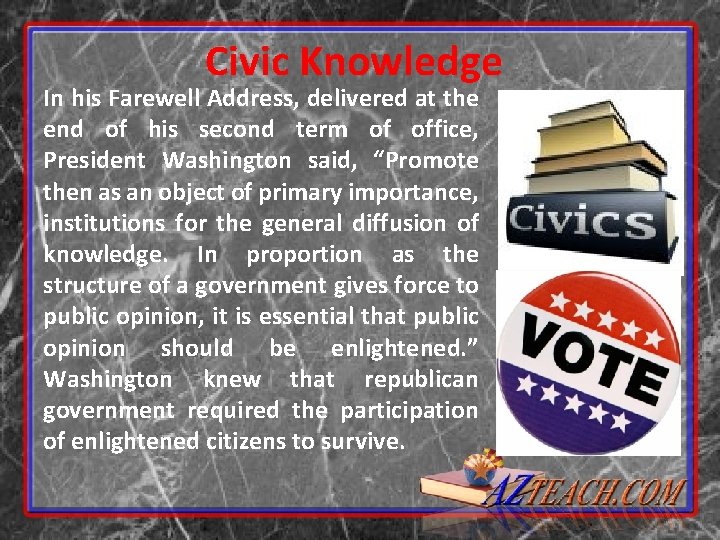 Civic Knowledge

In his Farewell Address, delivered at the end of his second term of office, President Washington said, “Promote then as an object of primary importance, institutions for the general diffusion of knowledge. In proportion as the structure of a government gives force to public opinion, it is essential that public opinion should be enlightened.” Washington knew that republican government required the participation of enlightened citizens to survive.

Civics

VOTE

AZTEACH.COM